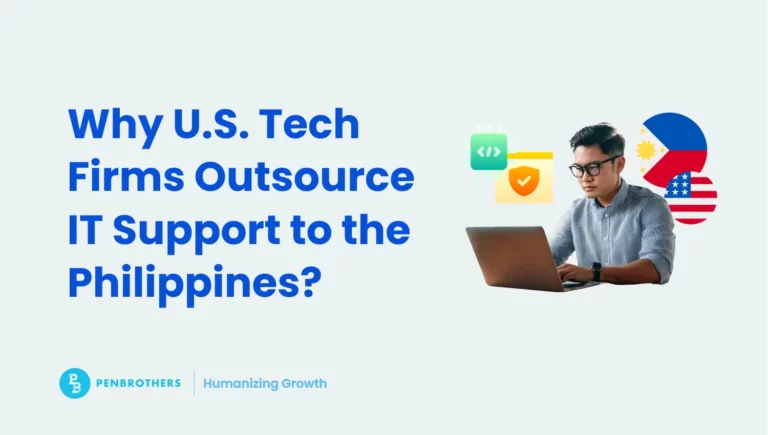 Why U.S. Tech Firms Outsource IT Support to the Philippines?

</>

PB PENBROTHERS | Humanizing Growth